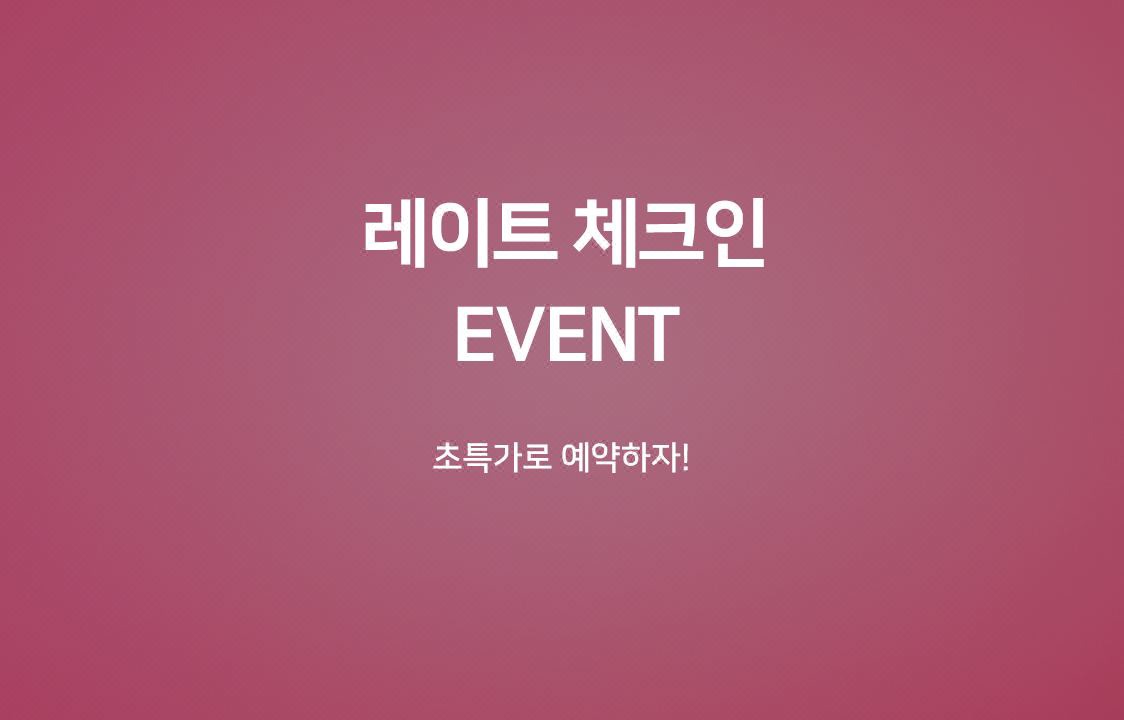 레이트 체크인
EVENT

초특가로 예약하자!